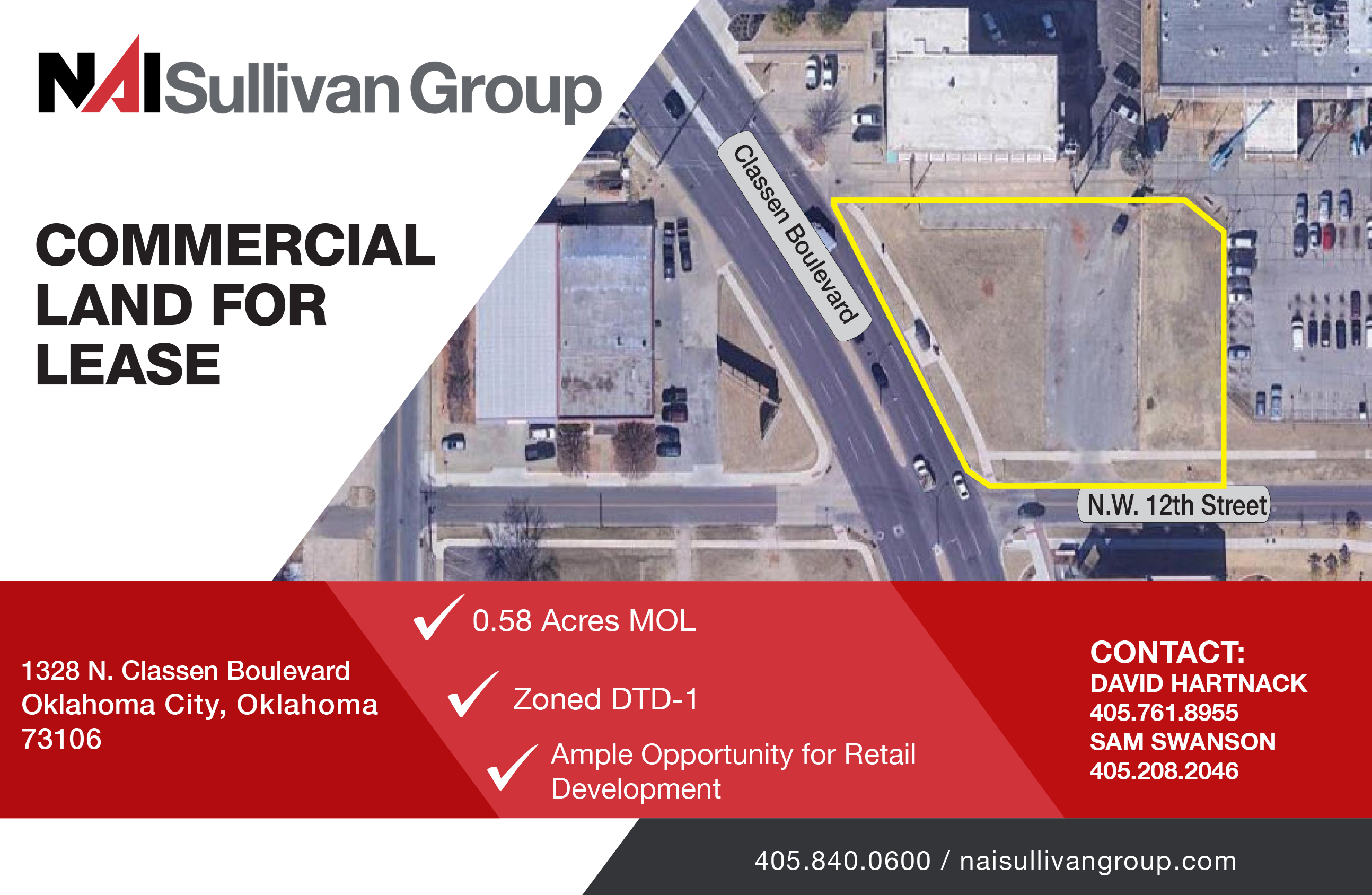 NAI Sullivan Group

COMMERCIAL LAND FOR LEASE

Classen Boulevard

N.W. 12th Street

1328 N. Classen Boulevard
Oklahoma City, Oklahoma
73106

0.58 Acres MOL

Zoned DTD-1

Ample Opportunity for Retail Development

CONTACT:
DAVID HARTNACK
405.761.8955
SAM SWANSON
405.208.2046

405.840.0600 / naisullivangroup.com